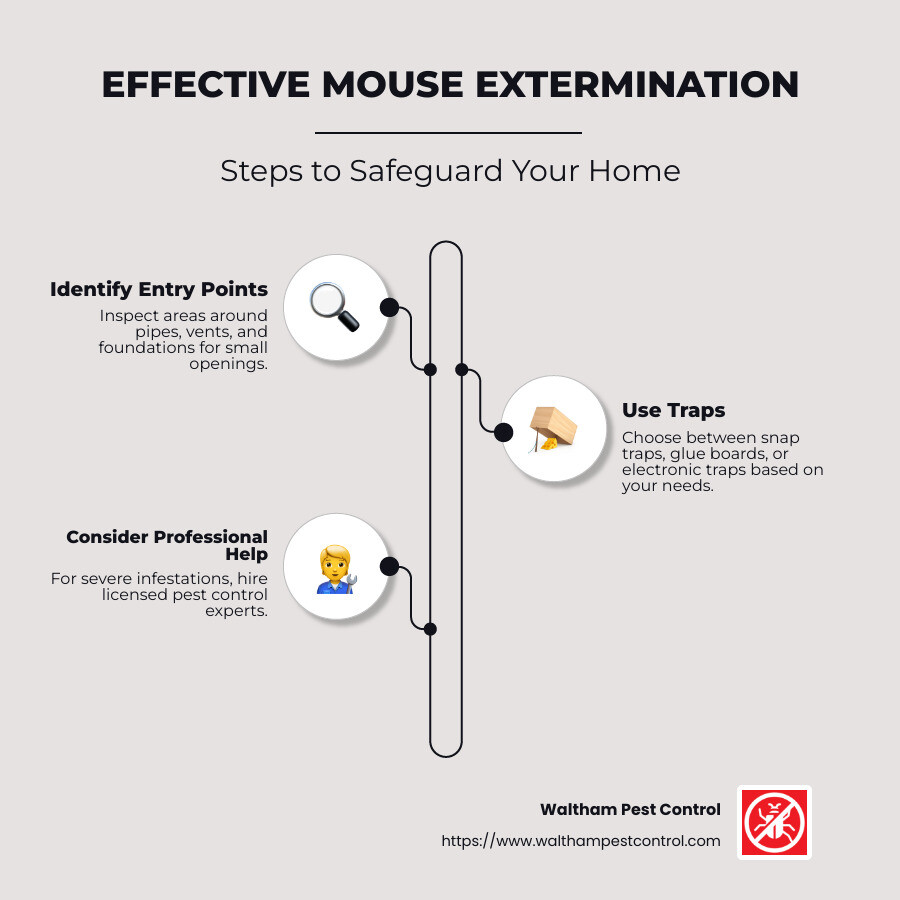 EFFECTIVE MOUSE EXTERMINATION

Steps to Safeguard Your Home

Identify Entry Points
Inspect areas around pipes, vents, and foundations for small openings.

Use Traps
Choose between snap traps, glue boards, or electronic traps based on your needs.

Consider Professional Help
For severe infestations, hire licensed pest control experts.

Waltham Pest Control
https://www.walthampestcontrol.com